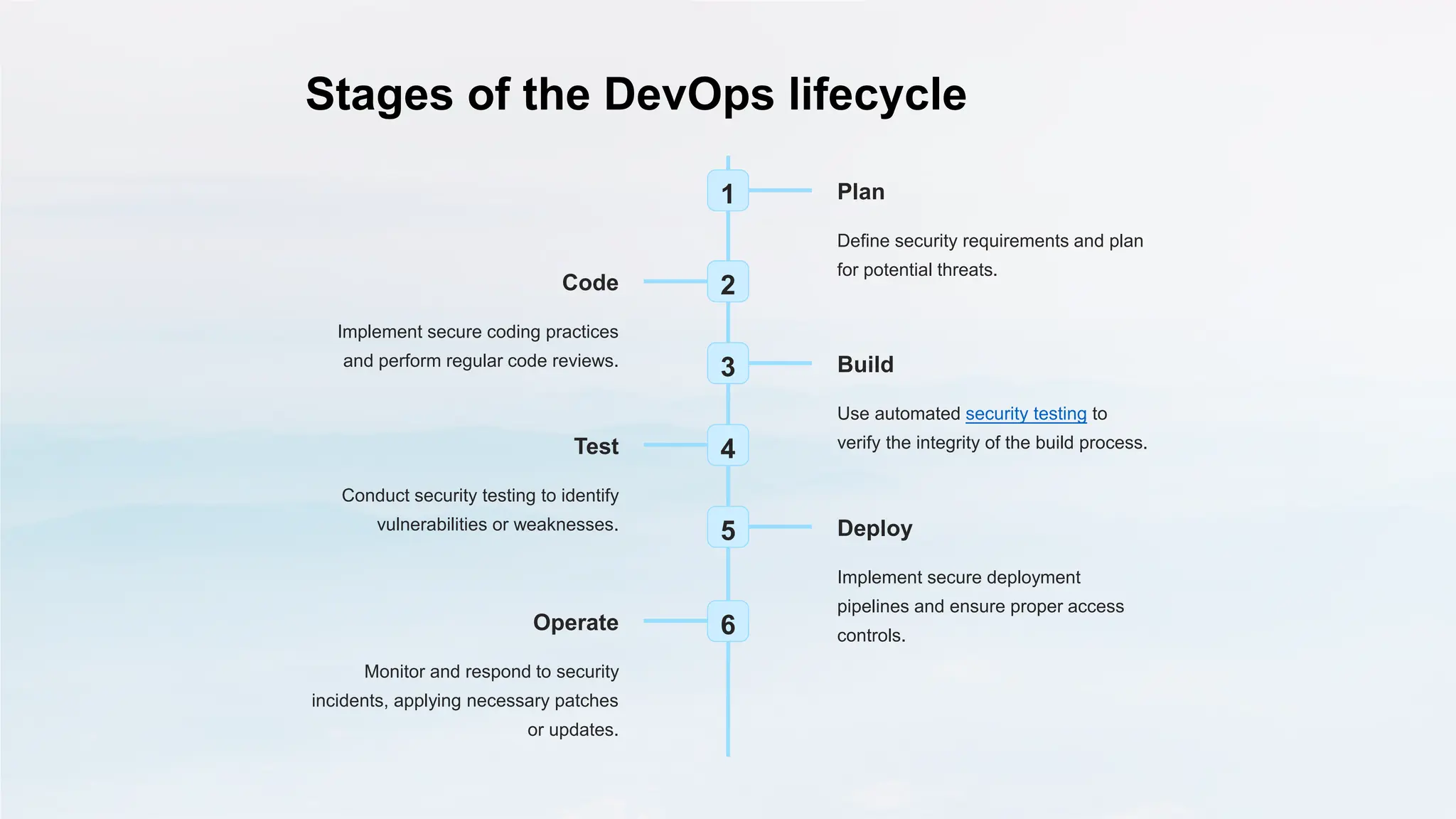 Stages of the DevOps lifecycle

1

Plan

Define security requirements and plan for potential threats.

2

Code

Implement secure coding practices and perform regular code reviews.

3

Build

Use automated security testing to verify the integrity of the build process.

4

Test

Conduct security testing to identify vulnerabilities or weaknesses.

5

Deploy

Implement secure deployment pipelines and ensure proper access controls.

6

Operate

Monitor and respond to security incidents, applying necessary patches or updates.